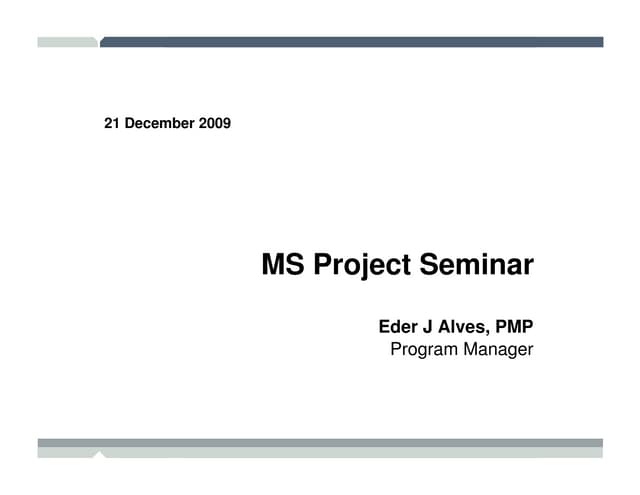 21 December 2009

MS Project Seminar

Eder J Alves, PMP
Program Manager